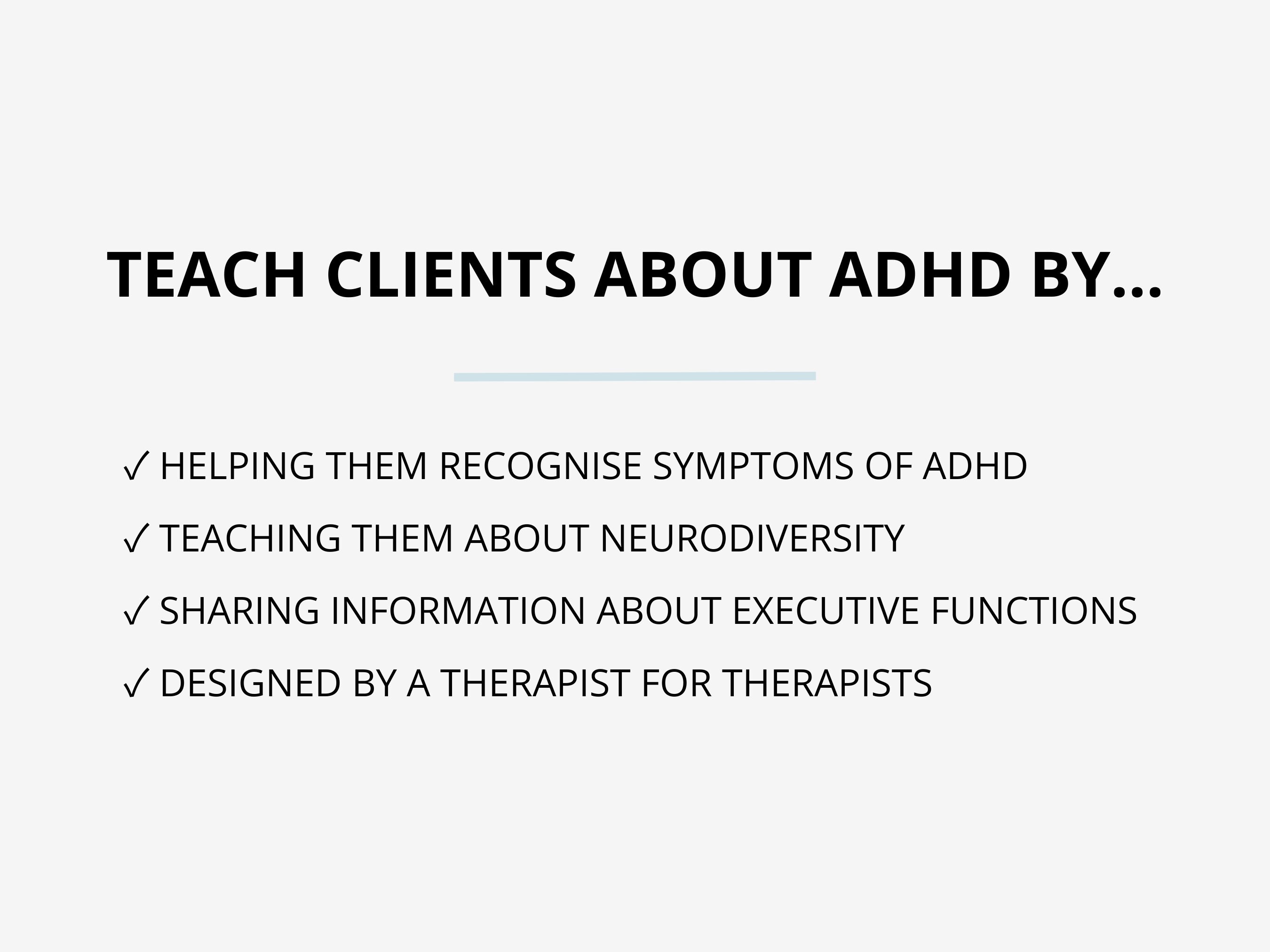 TEACH CLIENTS ABOUT ADHD BY...

✓ HELPING THEM RECOGNISE SYMPTOMS OF ADHD

✓ TEACHING THEM ABOUT NEURODIVERSITY

✓ SHARING INFORMATION ABOUT EXECUTIVE FUNCTIONS

✓ DESIGNED BY A THERAPIST FOR THERAPISTS